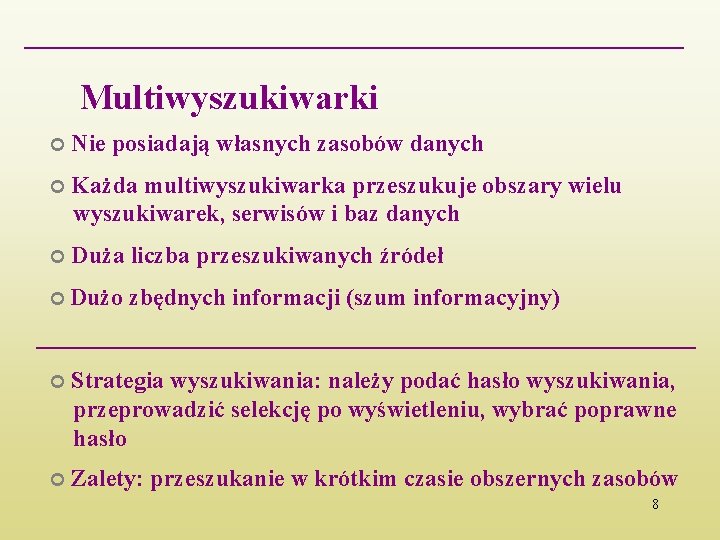 Multiwyszukiwarki

Nie posiadają własnych zasobów danych

Każda multiwyszukiwarka przeszukuje obszary wielu wyszukiwarek, serwisów i baz danych

Duża liczba przeszukiwanych źródeł

Dużo zbędnych informacji (szum informacyjny)

Strategia wyszukiwania: należy podać hasło wyszukiwania, przeprowadzić selekcję po wyświetleniu, wybrać poprawne hasło

Zalety: przeszukanie w krótkim czasie obszernych zasobów

8